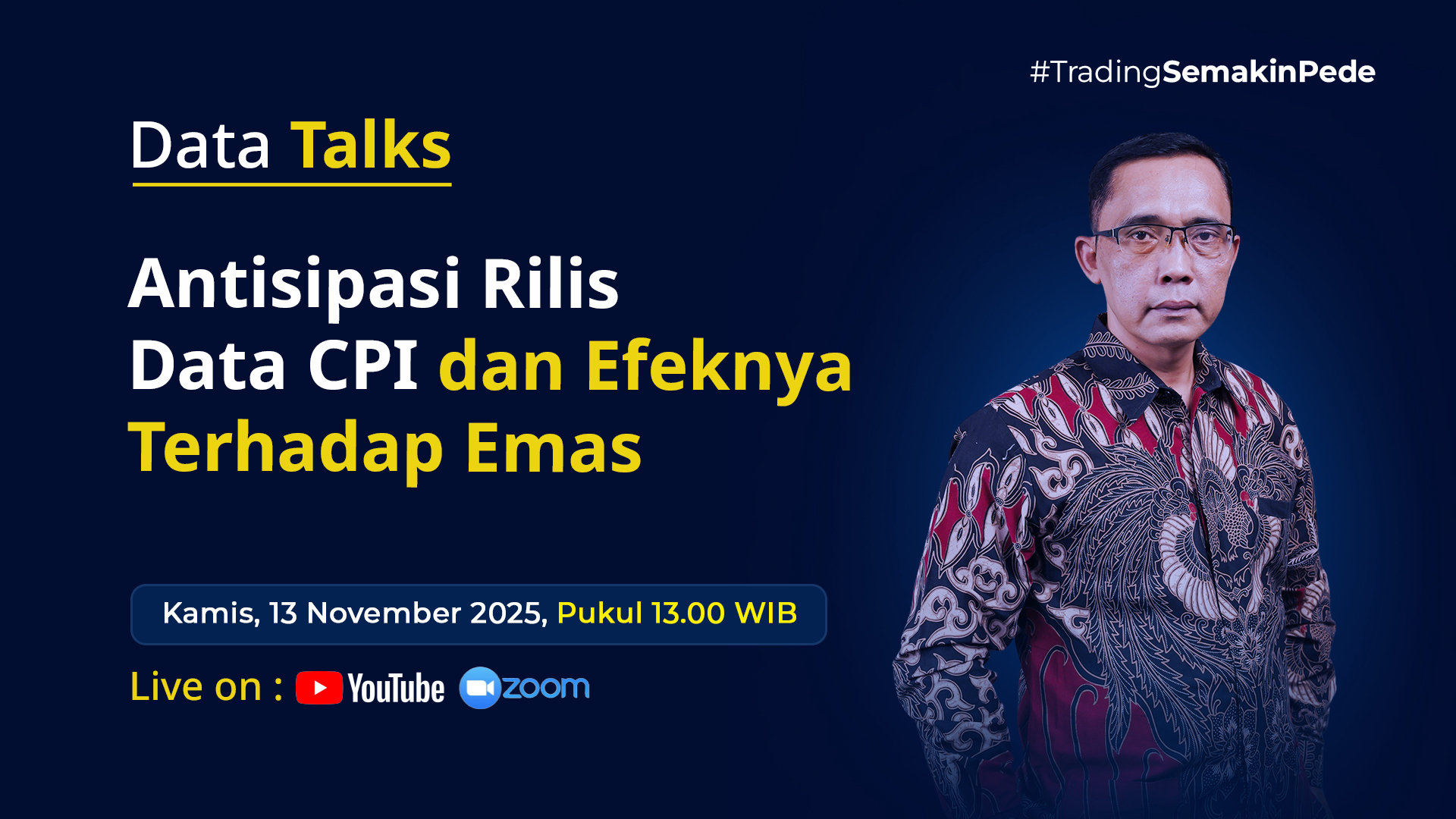 #TradingSemakinPede

Data Talks

Antisipasi Rilis Data CPI dan Efeknya Terhadap Emas

Kamis, 13 November 2025, Pukul 13.00 WIB

Live on : YouTube zoom